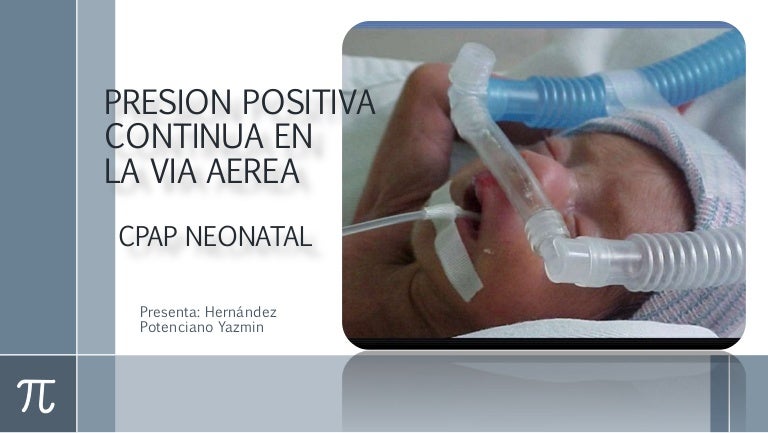 PRESION POSITIVA CONTINUA EN LA VIA AEREA

CPAP NEONATAL

Presenta: Hernández Potenciano Yazmin

$\pi$